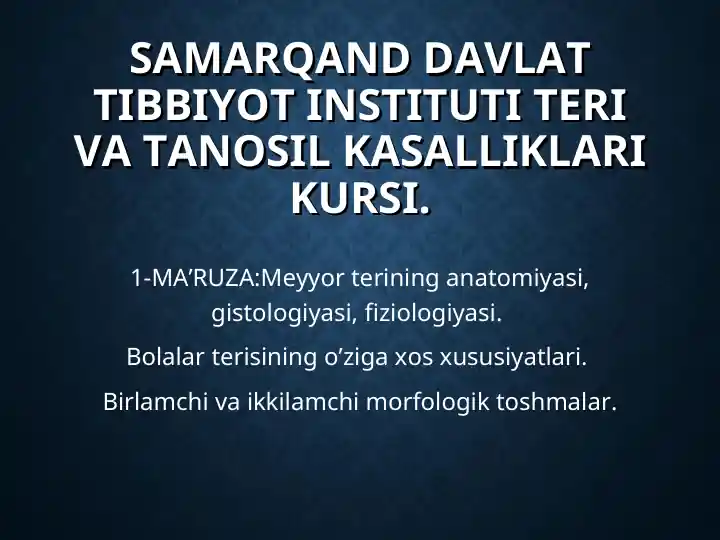 SAMARQAND DAVLAT TIBBIYOT INSTITUTI TERI VA TANOSIL KASALLIKLARI KURSI.

1-MA’RUZA:Meyyor terining anatomiyasi, gistologiyasi, fiziologiyasi.

Bolalar terisining o’ziga xos xususiyatlari.

Birlamchi va ikkilamchi morfologik toshmalar.